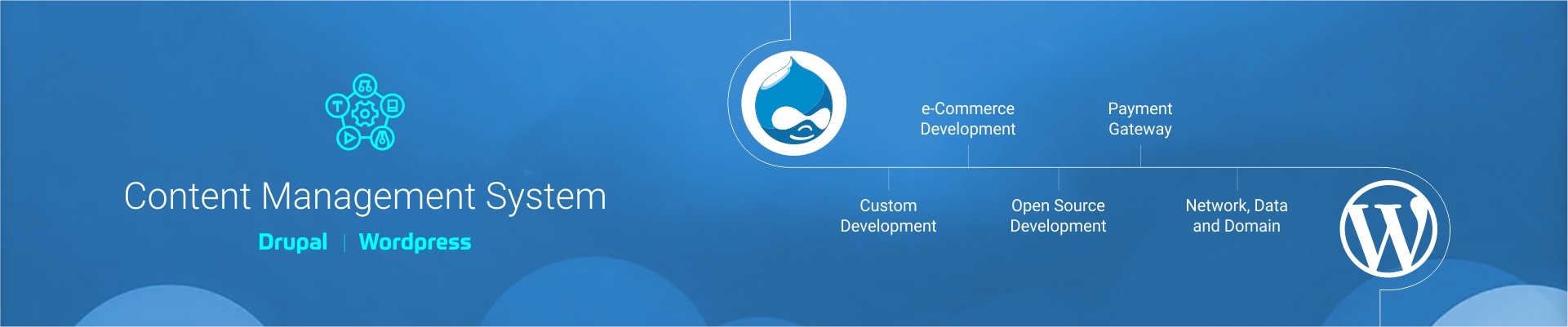 Content Management System

Drupal | Wordpress

e-Commerce Development

Payment Gateway

Custom Development

Open Source Development

Network, Data and Domain